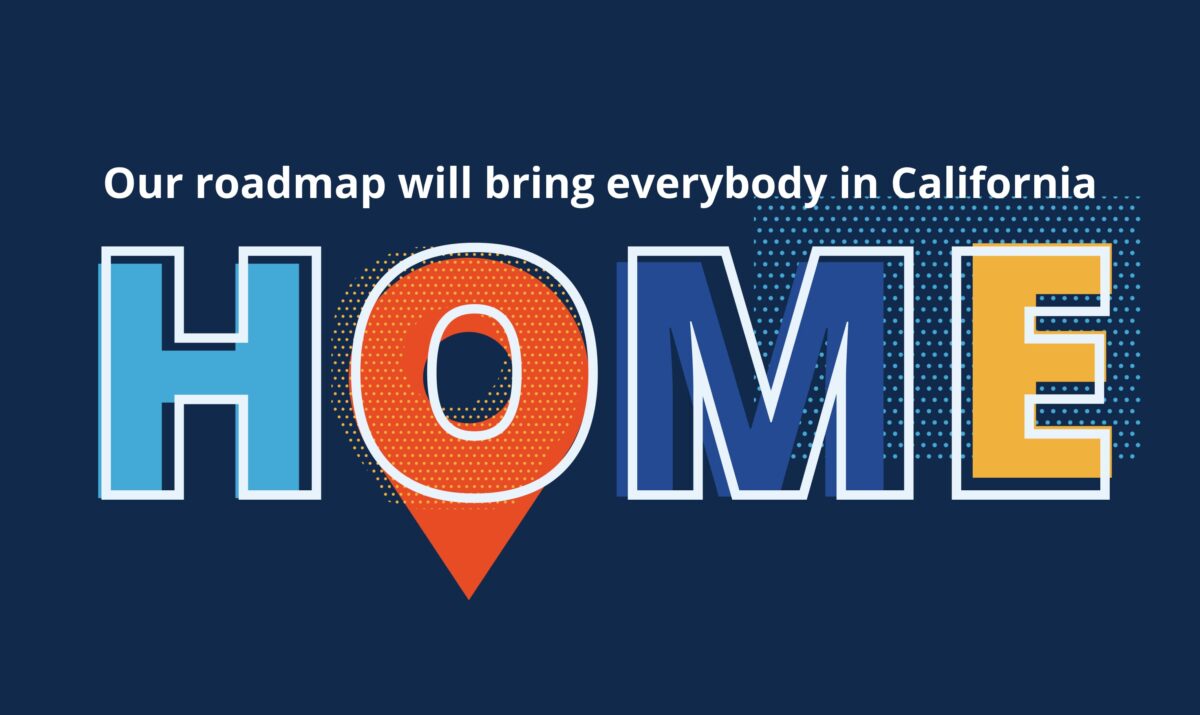 Our roadmap will bring everybody in California

HOME